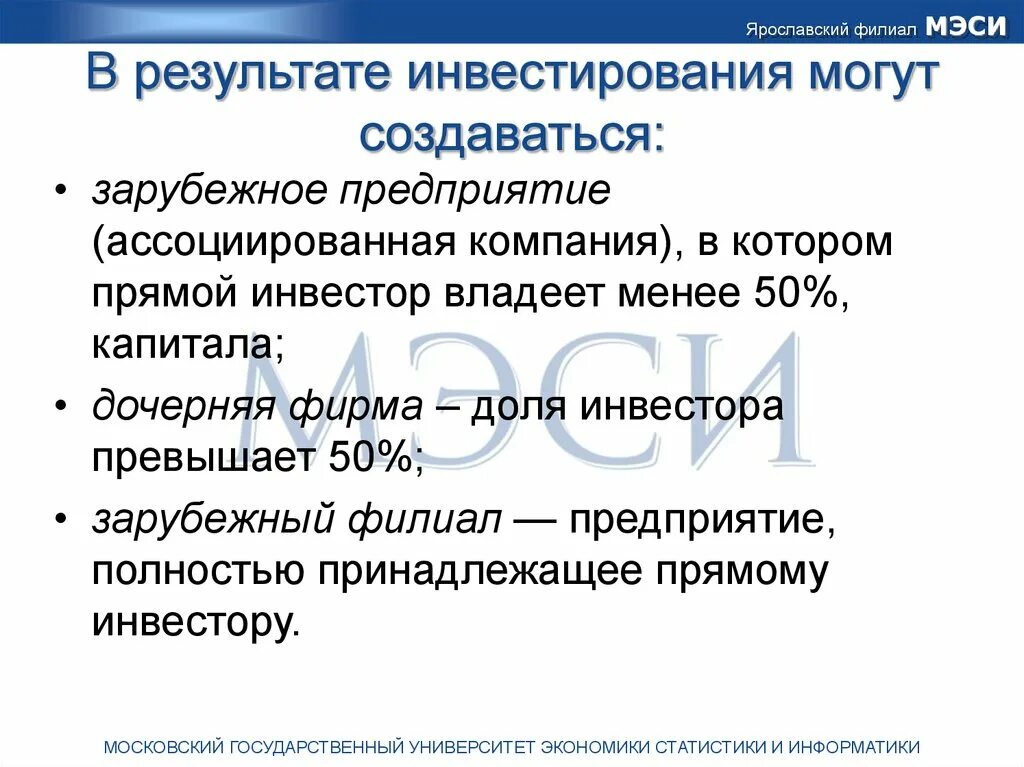 Ярославский филиал МЭСИ

В результате инвестирования могут создаваться:

• зарубежное предприятие (ассоциированная компания), в котором прямой инвестор владеет менее 50%, капитала;
• дочерняя фирма – доля инвестора превышает 50%;
• зарубежный филиал — предприятие, полностью принадлежащее прямому инвестору.

МЭСИ

МОСКОВСКИЙ ГОСУДАРСТВЕННЫЙ УНИВЕРСИТЕТ ЭКОНОМИКИ СТАТИСТИКИ И ИНФОРМАТИКИ